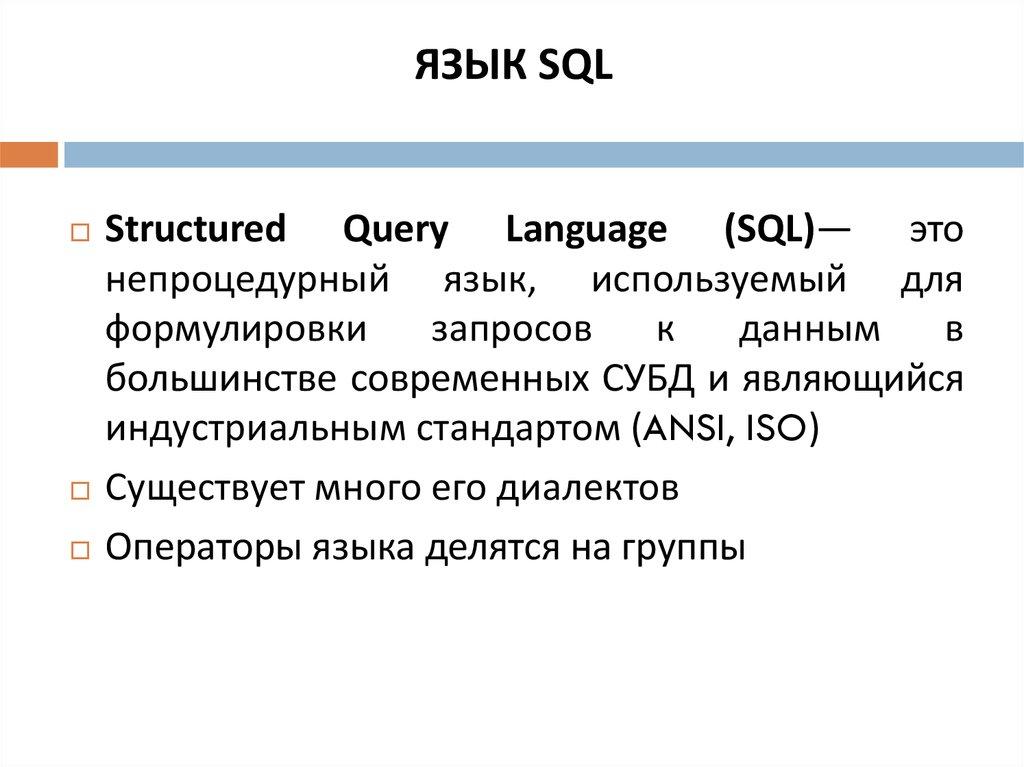 ЯЗЫК SQL

□ Structured Query Language (SQL)— это непроцедурный язык, используемый для формулировки запросов к данным в большинстве современных СУБД и являющийся индустриальным стандартом (ANSI, ISO)

□ Существует много его диалектов

□ Операторы языка делятся на группы